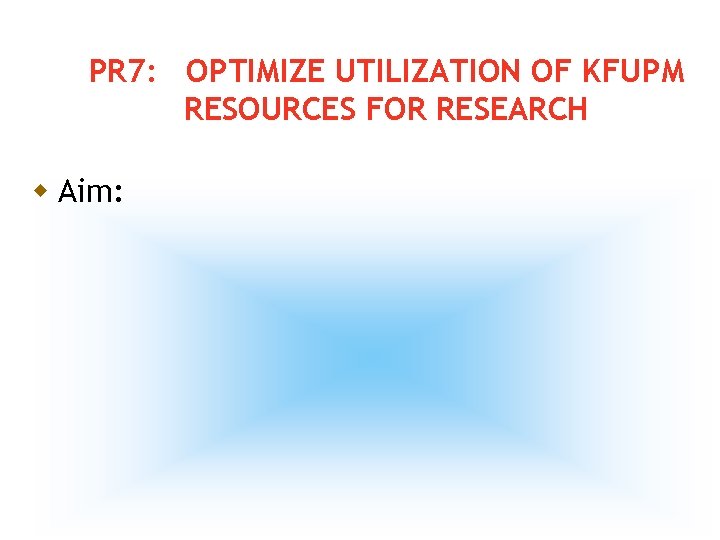 PR7: OPTIMIZE UTILIZATION OF KFUPM RESOURCES FOR RESEARCH

Aim: